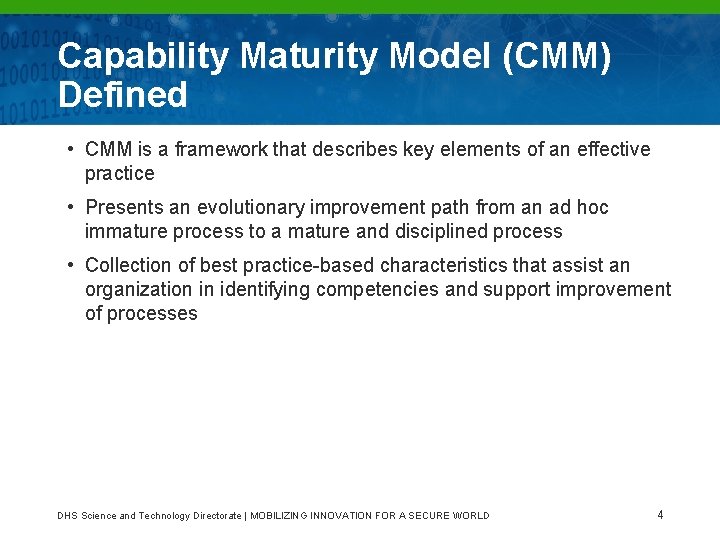 Capability Maturity Model (CMM) Defined

• CMM is a framework that describes key elements of an effective practice

• Presents an evolutionary improvement path from an ad hoc immature process to a mature and disciplined process

• Collection of best practice-based characteristics that assist an organization in identifying competencies and support improvement of processes

DHS Science and Technology Directorate | MOBILIZING INNOVATION FOR A SECURE WORLD

4